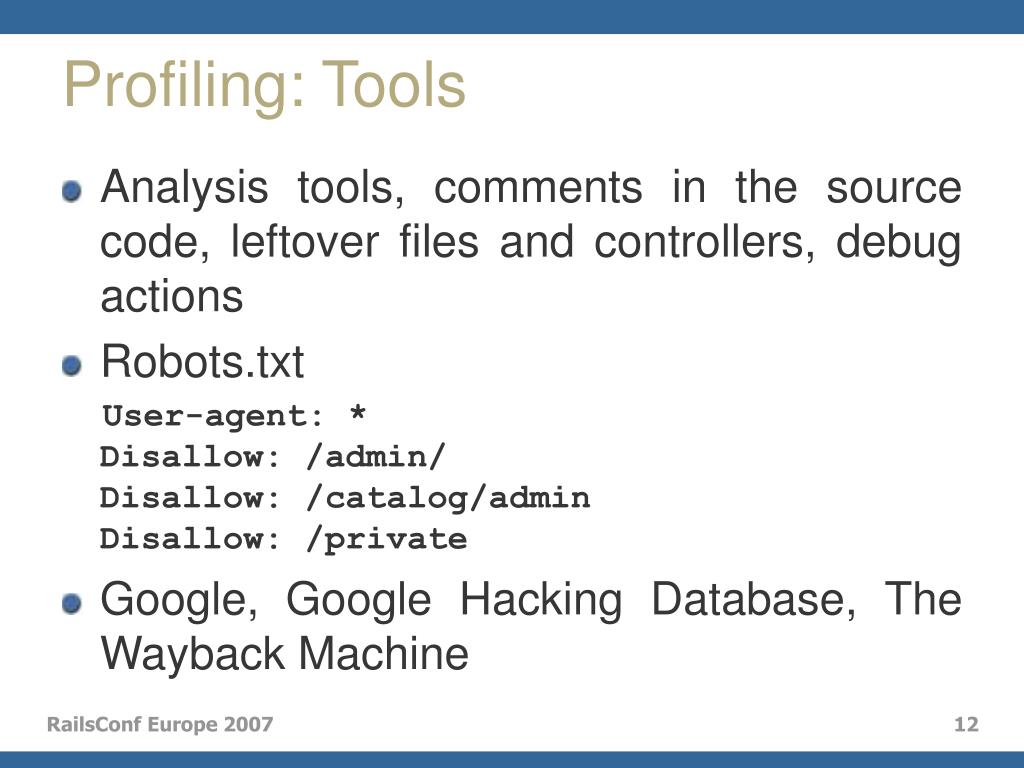 Profiling: Tools

Analysis tools, comments in the source code, leftover files and controllers, debug actions

Robots.txt

User-agent: *
Disallow: /admin/
Disallow: /catalog/admin
Disallow: /private

Google, Google Hacking Database, The Wayback Machine

RailsConf Europe 2007

12